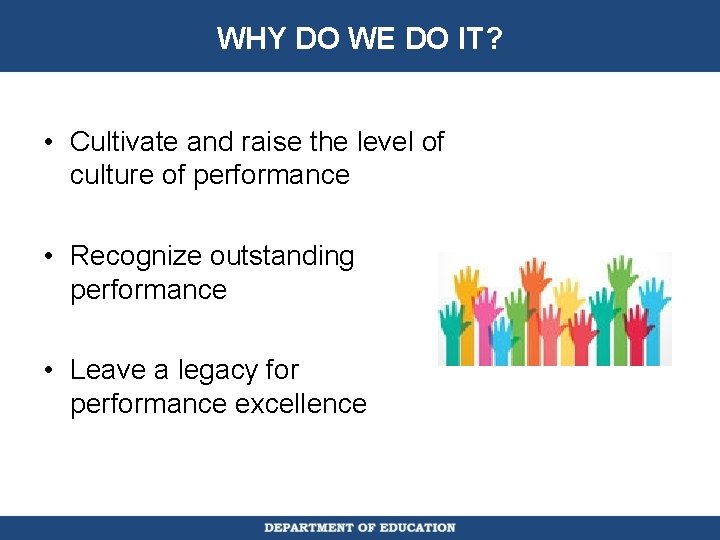 WHY DO WE DO IT?

• Cultivate and raise the level of culture of performance

• Recognize outstanding performance

• Leave a legacy for performance excellence

DEPARTMENT OF EDUCATION